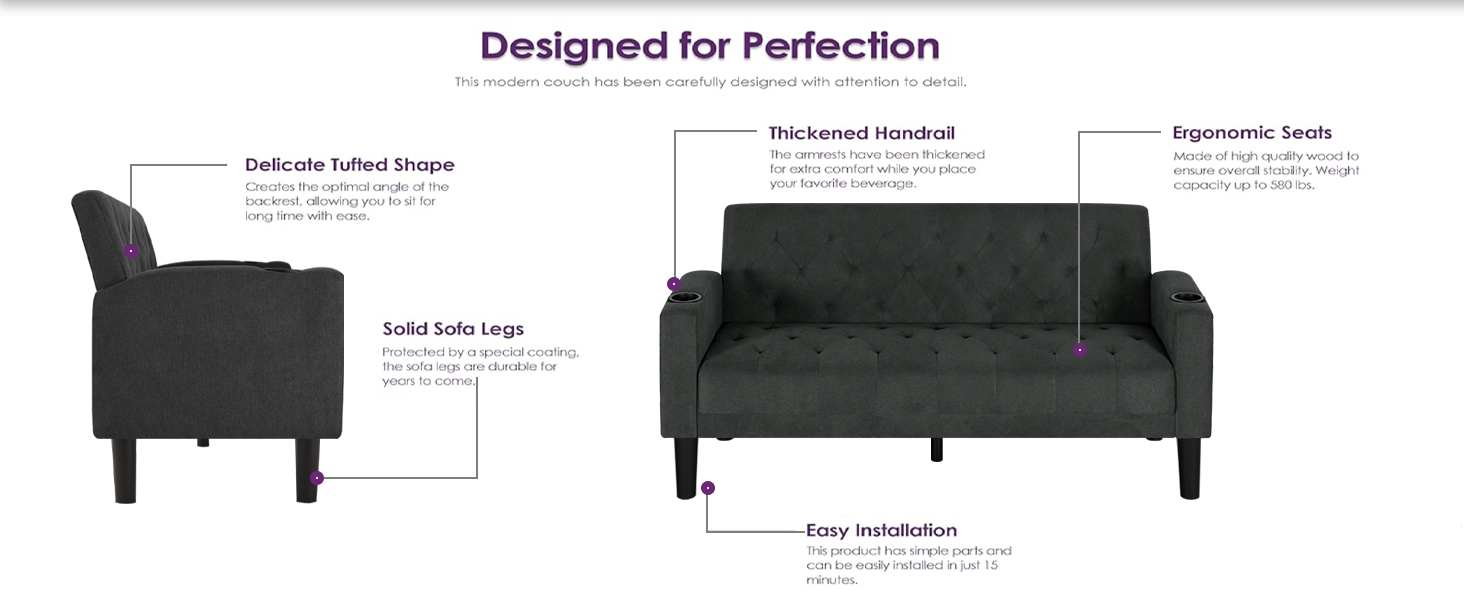 Designed for Perfection

This modern couch has been carefully designed with attention to detail.

Delicate Tufted Shape

Creates the optimal angle of the backrest, allowing you to sit for long time with ease.

Solid Sofa Legs

Protected by a special coating, the sofa legs are durable for years to come.

Thickened Handrail

The armrests have been thickened for extra comfort while you place your favorite beverage.

Ergonomic Seats

Made of high quality wood to ensure overall stability. Weight capacity up to 580 lbs.

Easy Installation

This product has simple parts and can be easily installed in just 15 minutes.